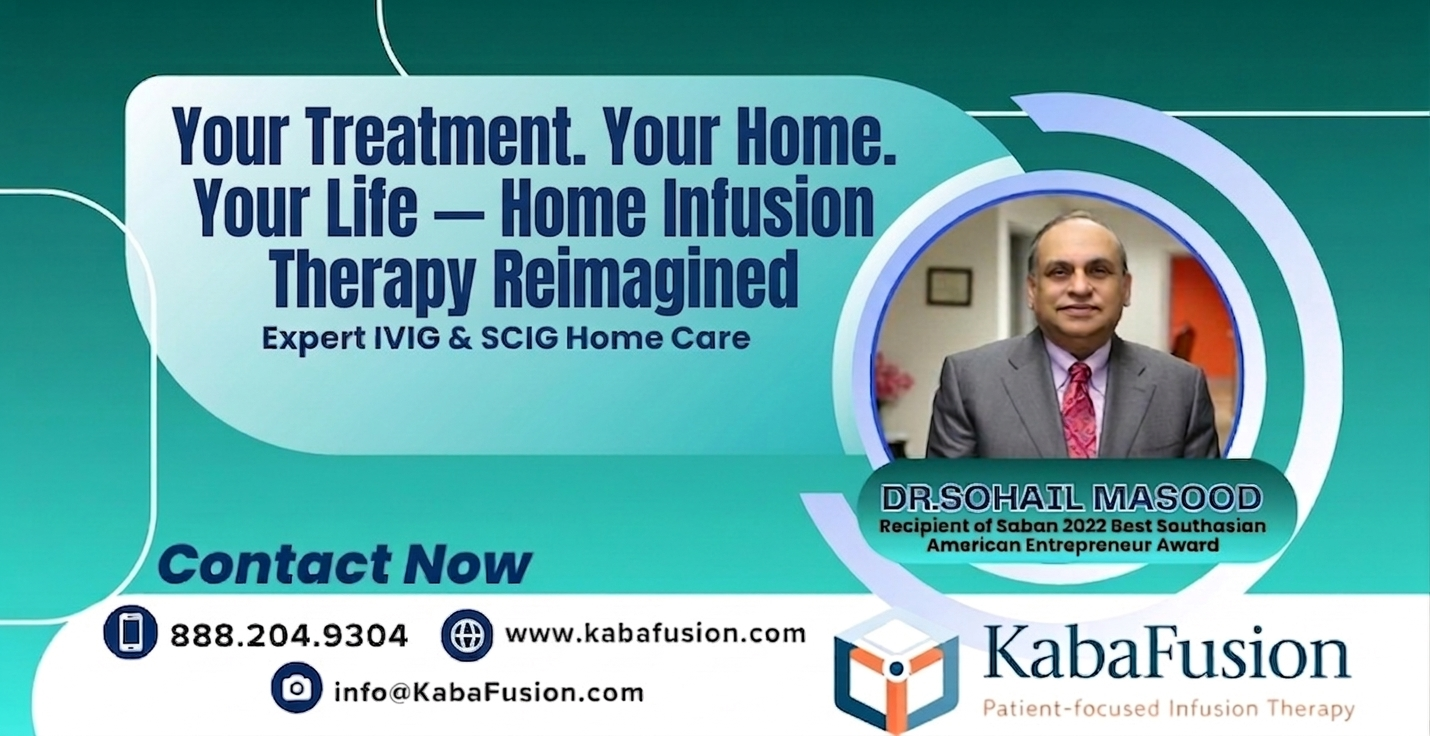 Your Treatment. Your Home. Your Life — Home Infusion Therapy Reimagined

Expert IVIG & SCIG Home Care

DR.SOHAIL MASOOD
Recipient of Saban 2022 Best Southasian American Entrepreneur Award

Contact Now

888.204.9304

www.kabafusion.com

info@KabaFusion.com

KabaFusion
Patient-focused Infusion Therapy